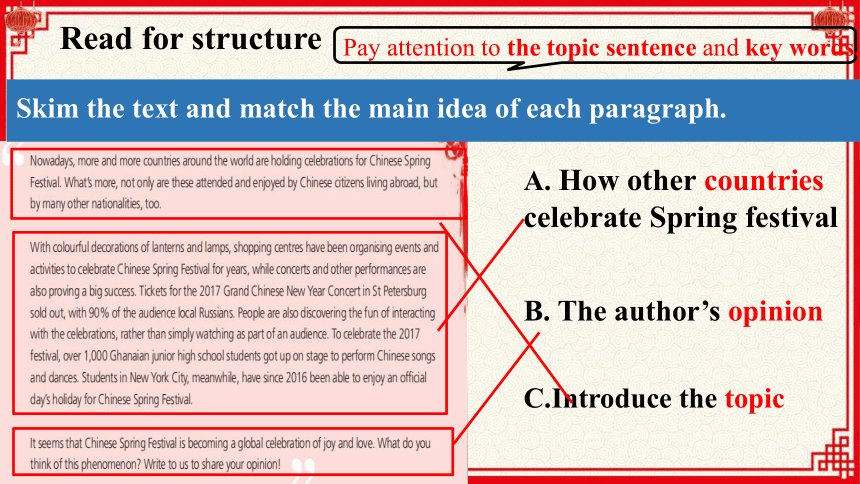 Read for structure

Pay attention to the topic sentence and key words

Skim the text and match the main idea of each paragraph.

Nowadays, more and more countries around the world are holding celebrations for Chinese Spring Festival. What's more, not only are these attended and enjoyed by Chinese citizens living abroad, but by many other nationalities, too.

With colourful decorations of lanterns and lamps, shopping centres have been organising events and activities to celebrate Chinese Spring Festival for years, while concerts and other performances are also proving a big success. Tickets for the 2017 Grand Chinese New Year Concert in St Petersburg sold out, with 90% of the audience local Russians. People are also discovering the fun of interacting with the celebrations, rather than simply watching as part of an audience. To celebrate the 2017 festival, over 1,000 Ghanaian junior high school students got up on stage to perform Chinese songs and dances. Students in New York City, meanwhile, have since 2016 been able to enjoy an official day's holiday for Chinese Spring Festival.

It seems that Chinese Spring Festival is becoming a global celebration of joy and love. What do you think of this phenomenon? Write to us to share your opinion!

A. How other countries celebrate Spring festival

B. The author's opinion

C.Introduce the topic